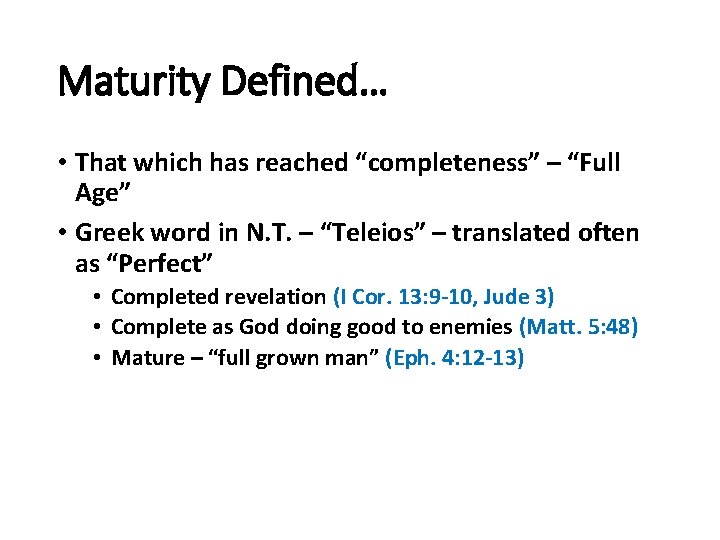 Maturity Defined…

• That which has reached “completeness” – “Full Age”

• Greek word in N.T. – “Teleios” – translated often as “Perfect”

• Completed revelation (I Cor. 13:9-10, Jude 3)

• Complete as God doing good to enemies (Matt. 5:48)

• Mature – “full grown man” (Eph. 4:12-13)